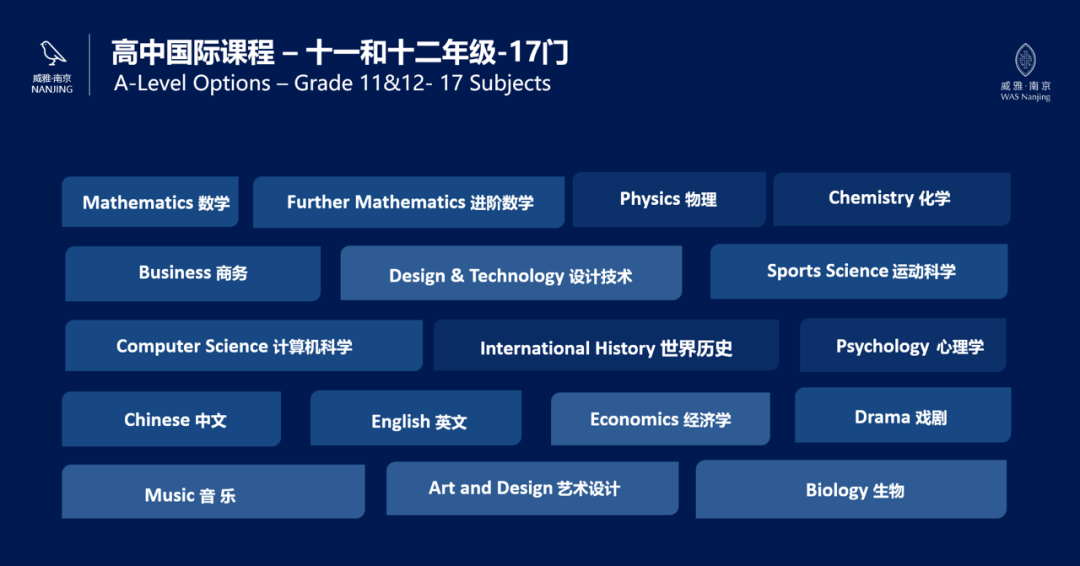 威雅·南京
NANJING

高中国际课程 – 十一和十二年级-17门
A-Level Options – Grade 11&12- 17 Subjects

威雅·南京
WAS Nanjing

Mathematics 数学

Further Mathematics 进阶数学

Physics 物理

Chemistry 化学

Business 商务

Design & Technology 设计技术

Sports Science 运动科学

Computer Science 计算机科学

International History 世界历史

Psychology 心理学

Chinese 中文

English 英文

Economics 经济学

Drama 戏剧

Music 音 乐

Art and Design 艺术设计

Biology 生物